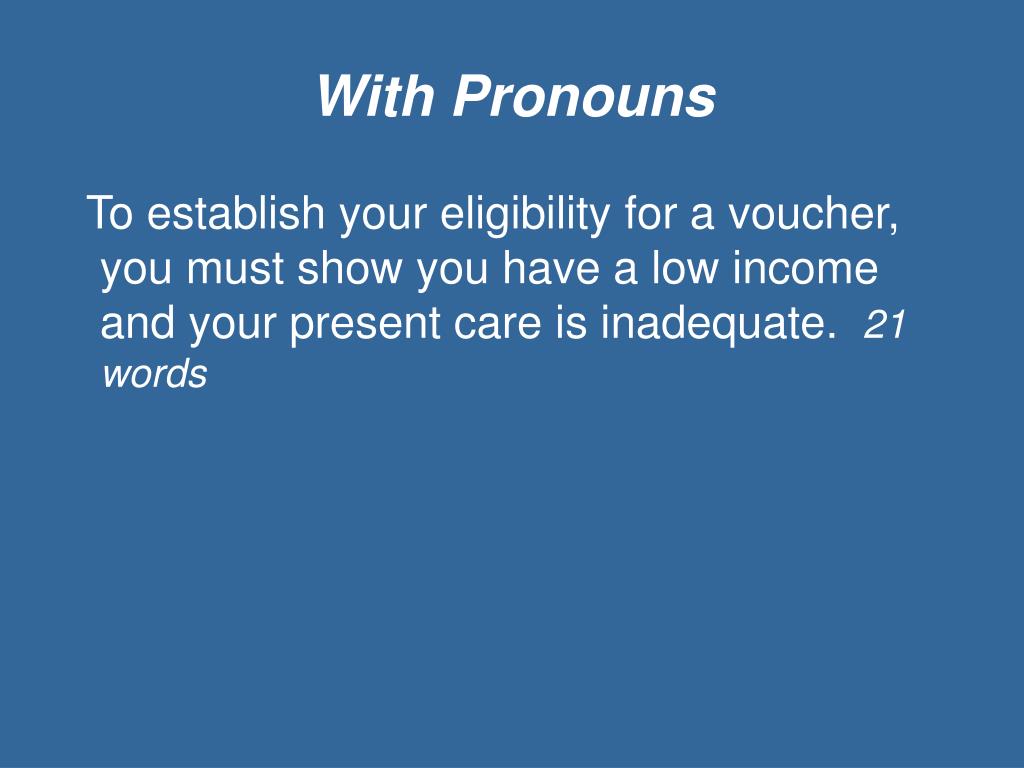 With Pronouns

To establish your eligibility for a voucher, you must show you have a low income and your present care is inadequate. 21 words